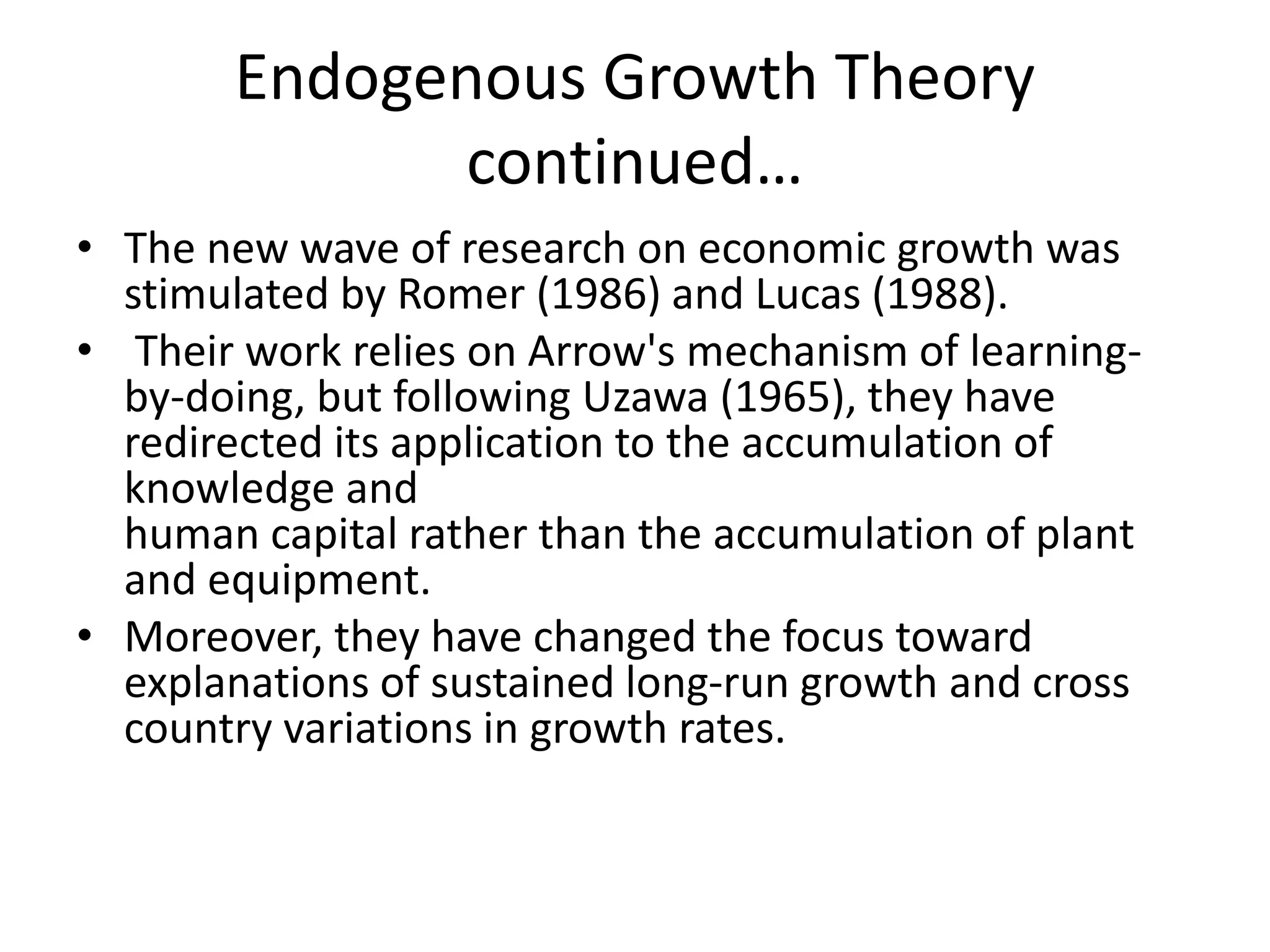 Endogenous Growth Theory continued…

• The new wave of research on economic growth was stimulated by Romer (1986) and Lucas (1988).

• Their work relies on Arrow's mechanism of learning-by-doing, but following Uzawa (1965), they have redirected its application to the accumulation of knowledge and
human capital rather than the accumulation of plant and equipment.

• Moreover, they have changed the focus toward explanations of sustained long-run growth and cross country variations in growth rates.